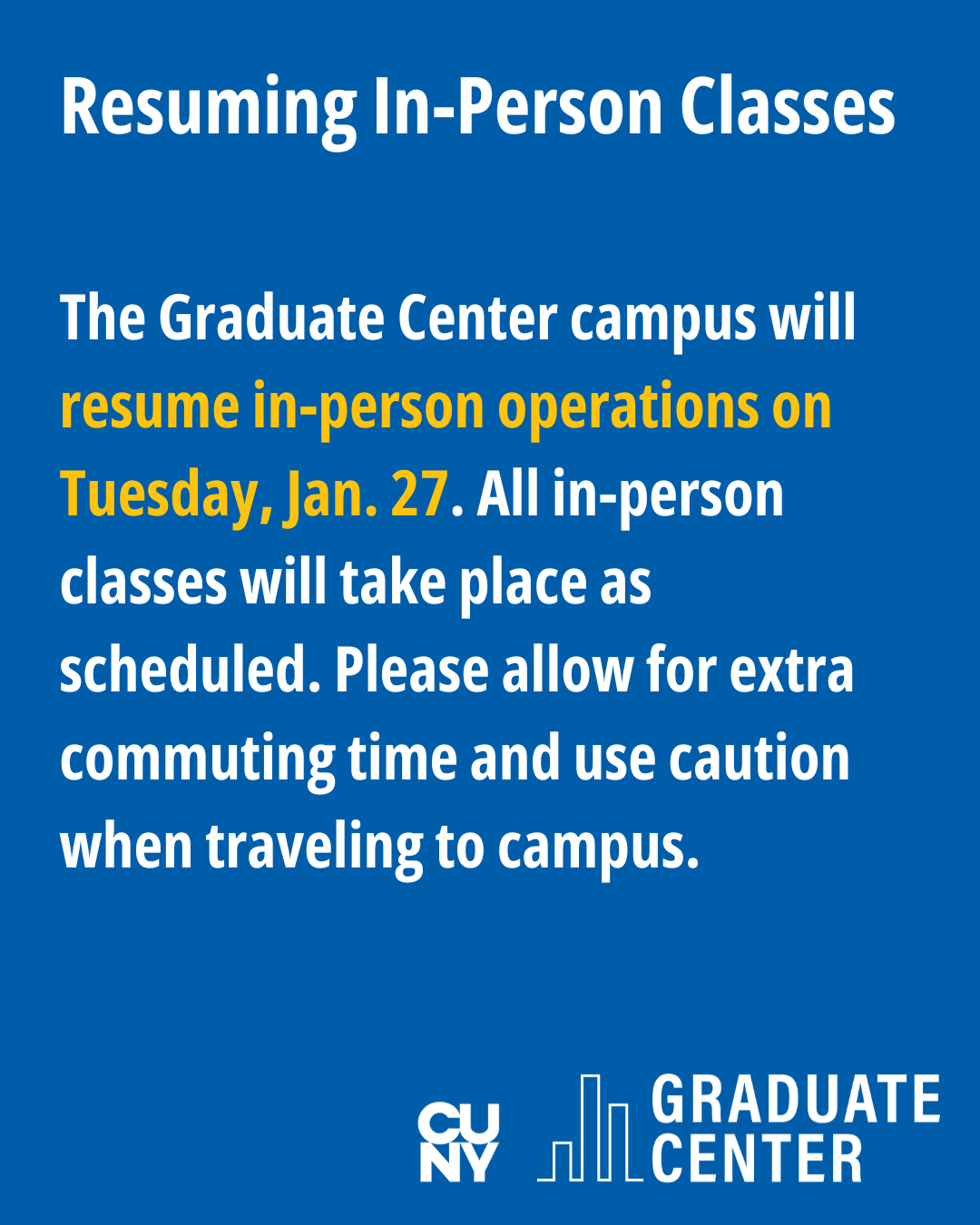 Resuming In-Person Classes

The Graduate Center campus will resume in-person operations on Tuesday, Jan. 27. All in-person classes will take place as scheduled. Please allow for extra commuting time and use caution when traveling to campus.

CUNY GRADUATE CENTER